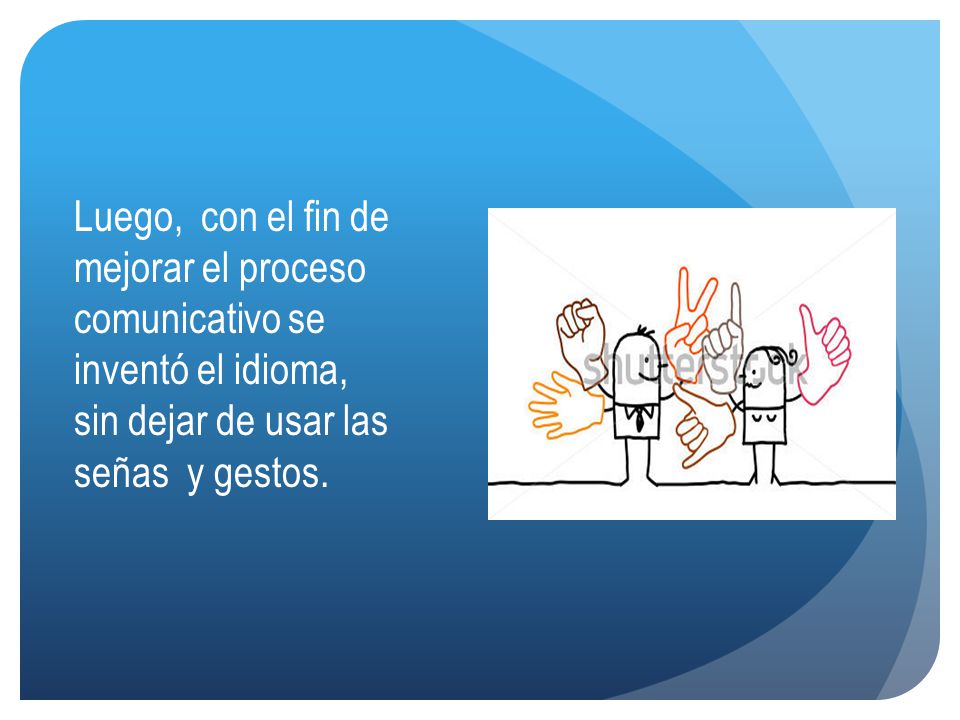 Luego,  con el fin de mejorar el proceso comunicativo se inventó el idioma, sin dejar de usar las señas  y gestos.

shutterstock